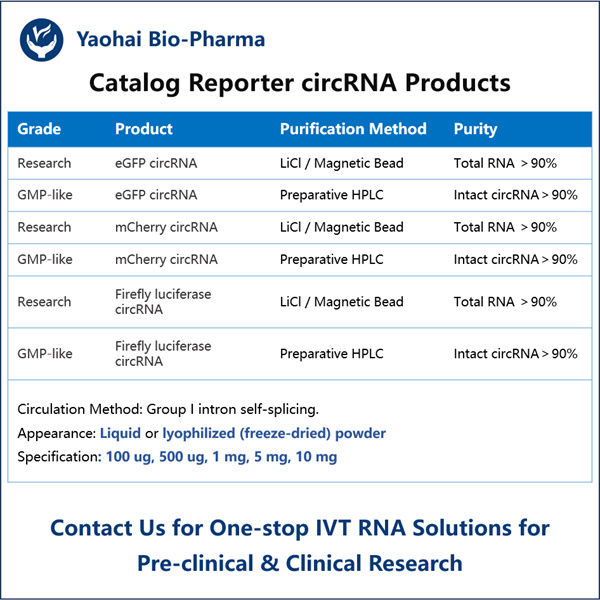 Yaohai Bio-Pharma

Catalog Reporter circRNA Products

| Grade | Product | Purification Method | Purity |
|---|---|---|---|
| Research | eGFP circRNA | LiCl / Magnetic Bead | Total RNA > 90% |
| GMP-like | eGFP circRNA | Preparative HPLC | Intact circRNA > 90% |
| Research | mCherry circRNA | LiCl / Magnetic Bead | Total RNA > 90% |
| GMP-like | mCherry circRNA | Preparative HPLC | Intact circRNA > 90% |
| Research | Firefly luciferase circRNA | LiCl / Magnetic Bead | Total RNA > 90% |
| GMP-like | Firefly luciferase circRNA | Preparative HPLC | Intact circRNA > 90% |

Circulation Method: Group I intron self-splicing.

Appearance: Liquid or lyophilized (freeze-dried) powder

Specification: 100 ug, 500 ug, 1 mg, 5 mg, 10 mg

Contact Us for One-stop IVT RNA Solutions for Pre-clinical & Clinical Research